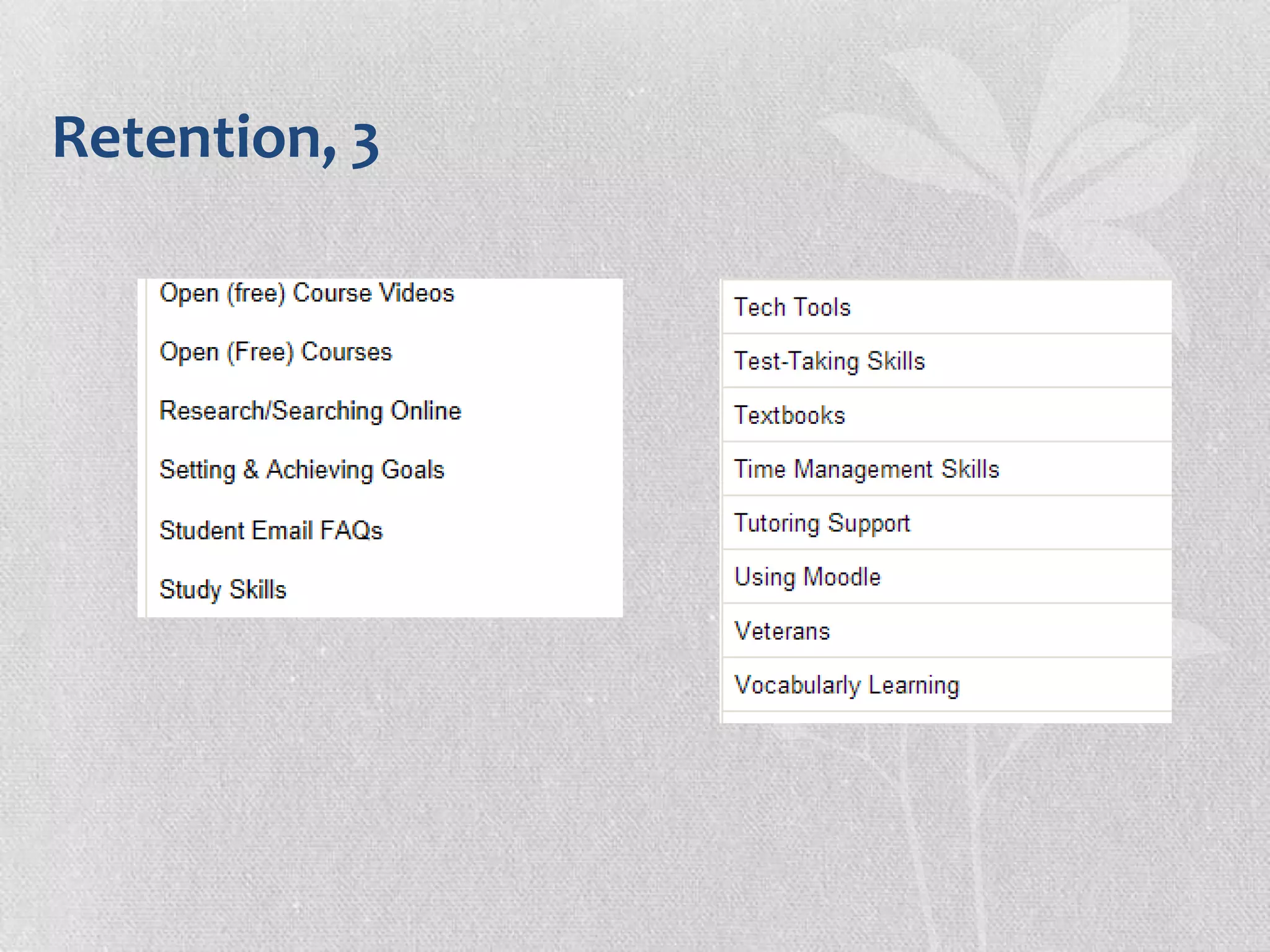 Retention, 3

Open (free) Course Videos

Open (Free) Courses

Research/Searching Online

Setting & Achieving Goals

Student Email FAQs

Study Skills

Tech Tools

Test-Taking Skills

Textbooks

Time Management Skills

Tutoring Support

Using Moodle

Veterans

Vocabularly Learning